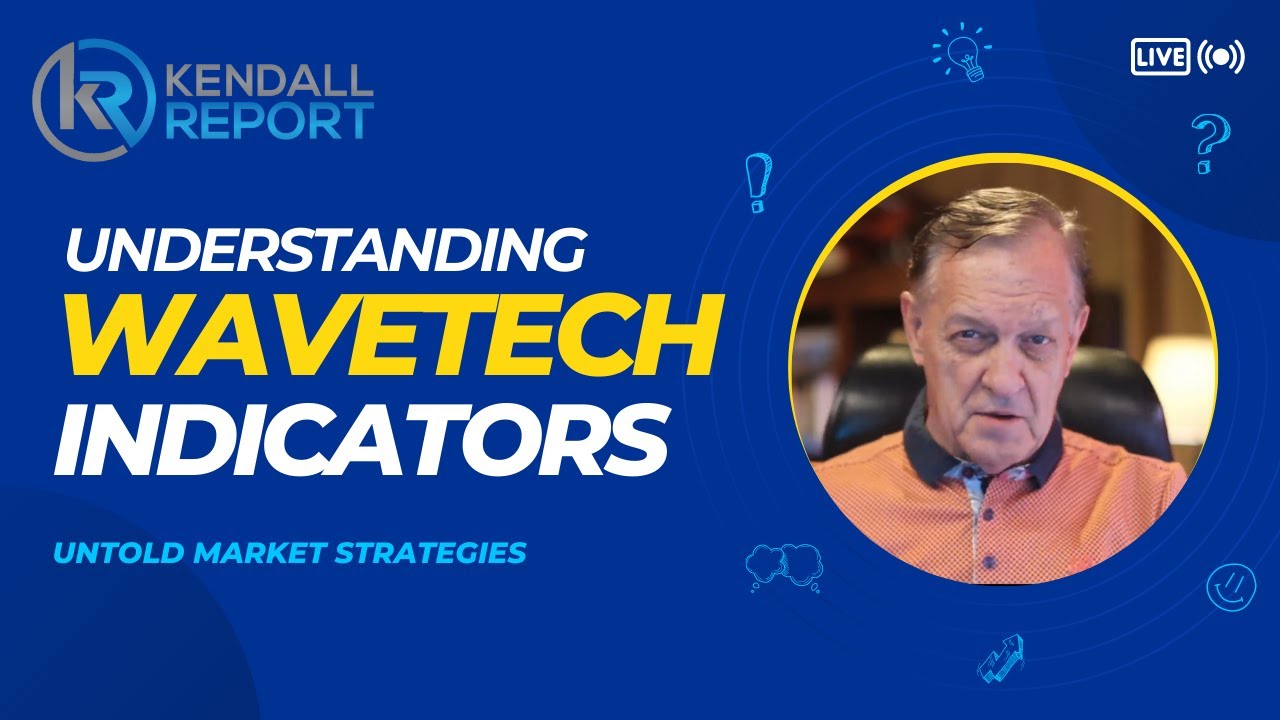 KR KENDALL REPORT

LIVE

UNDERSTANDING
WAVETECH
INDICATORS

UNTOLD MARKET STRATEGIES